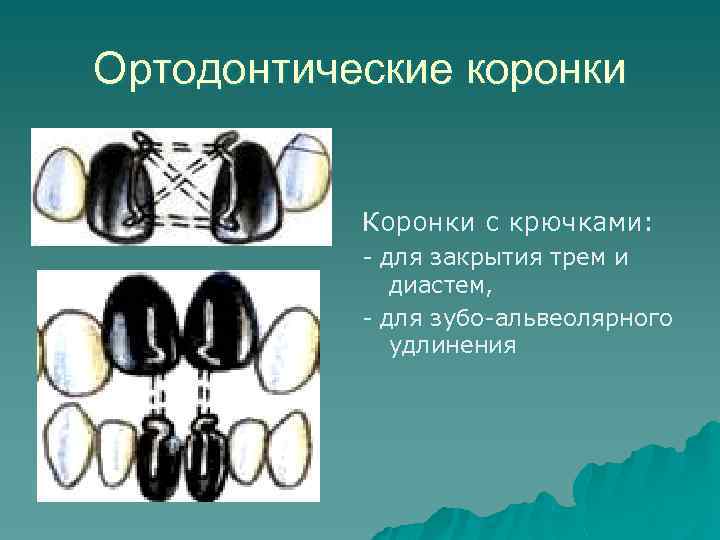 Ортодонтические коронки

Коронки с крючками:
- для закрытия трем и диастем,
- для зубо-альвеолярного удлинения